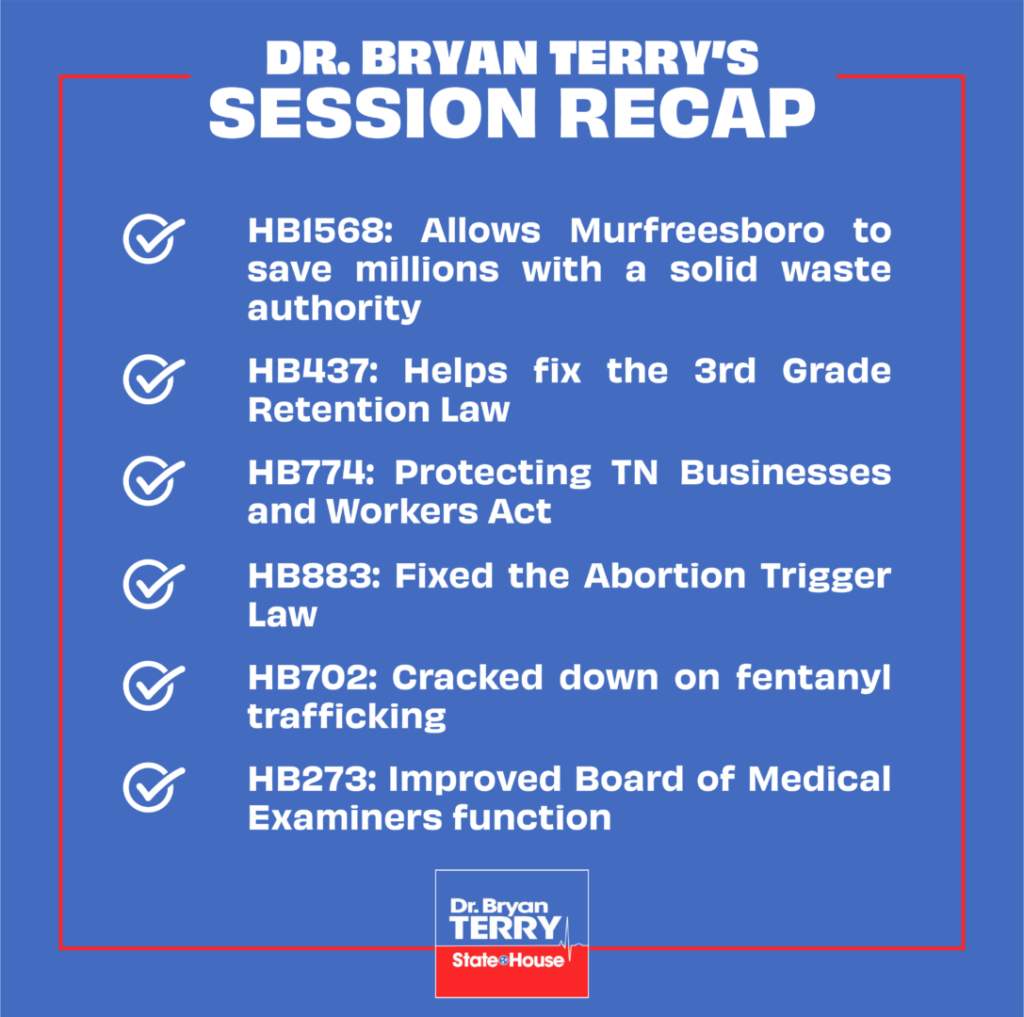 DR. BRYAN TERRY'S
SESSION RECAP

HB1568: Allows Murfreesboro to save millions with a solid waste authority

HB437: Helps fix the 3rd Grade Retention Law

HB774: Protecting TN Businesses and Workers Act

HB883: Fixed the Abortion Trigger Law

HB702: Cracked down on fentanyl trafficking

HB273: Improved Board of Medical Examiners function

Dr. Bryan
TERRY
State House